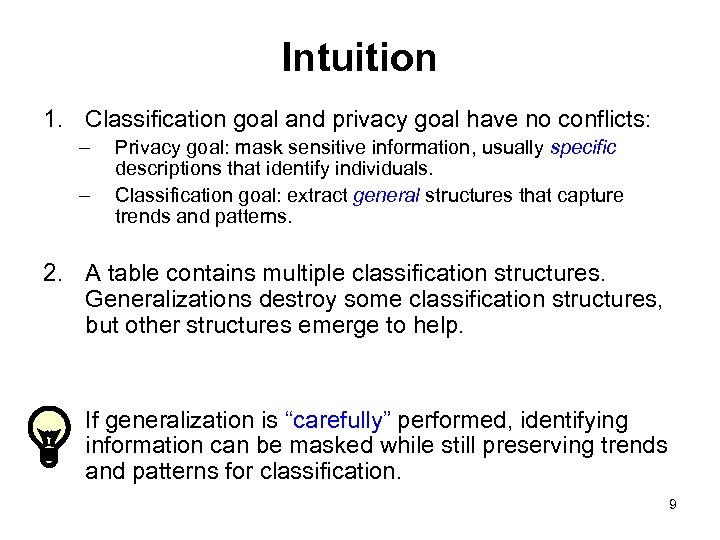 Intuition

1. Classification goal and privacy goal have no conflicts:

– Privacy goal: mask sensitive information, usually specific descriptions that identify individuals.

– Classification goal: extract general structures that capture trends and patterns.

2. A table contains multiple classification structures. Generalizations destroy some classification structures, but other structures emerge to help.

If generalization is “carefully” performed, identifying information can be masked while still preserving trends and patterns for classification.

9